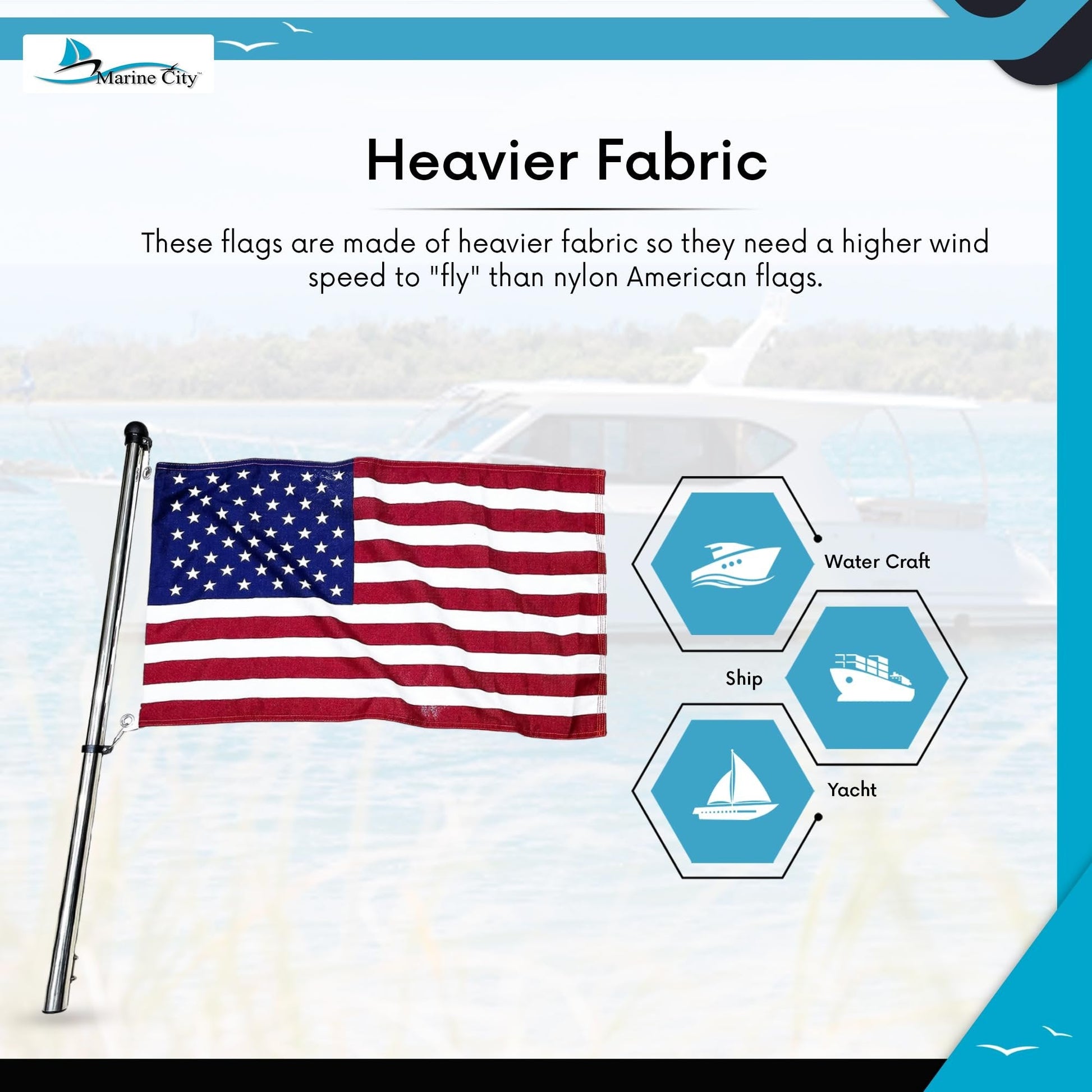 Marine City™

Heavier Fabric

These flags are made of heavier fabric so they need a higher wind speed to "fly" than nylon American flags.

Water Craft

Ship

Yacht